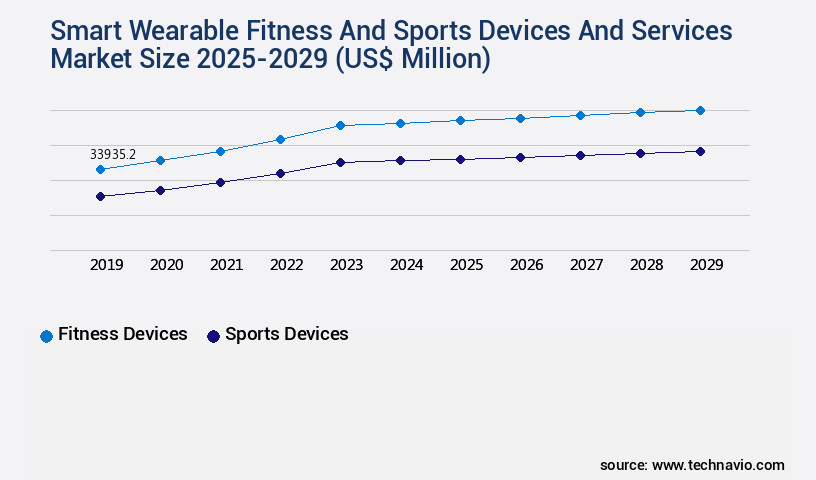 Smart Wearable Fitness And Sports Devices And Services Market Size 2025-2029 (US$ Million)

33935.2

2019 2020 2021 2022 2023 2024 2025 2026 2027 2028 2029

Fitness Devices
Sports Devices

source: www.technavio.com